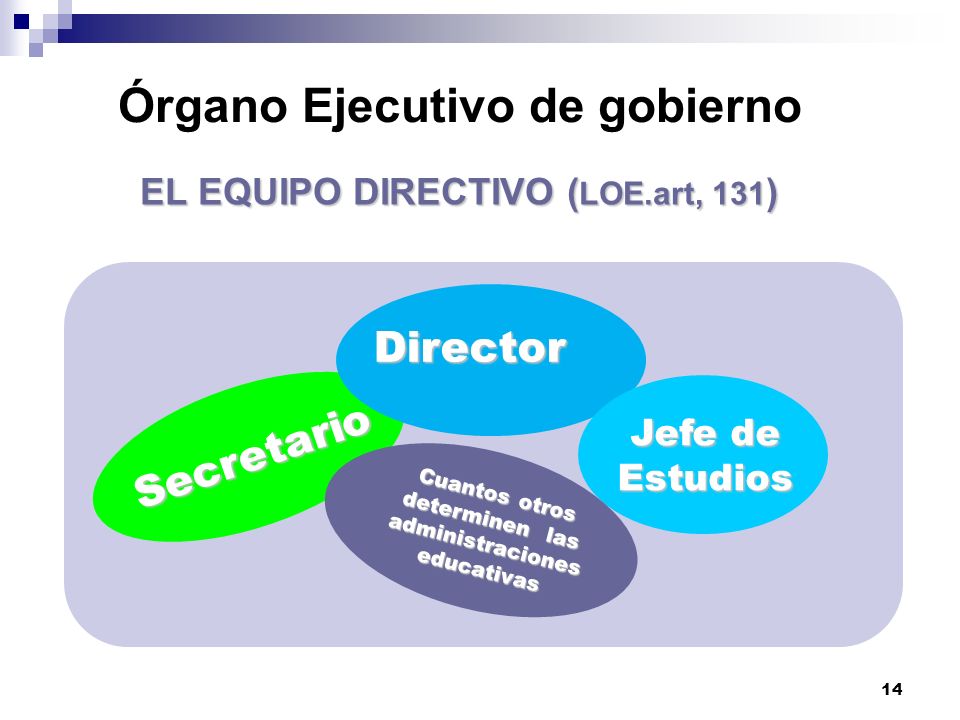 Órgano Ejecutivo de gobierno

EL EQUIPO DIRECTIVO (LOE.art, 131)

Director

Secretario

Jefe de Estudios

Cuantos otros determinen las administraciones educativas

14